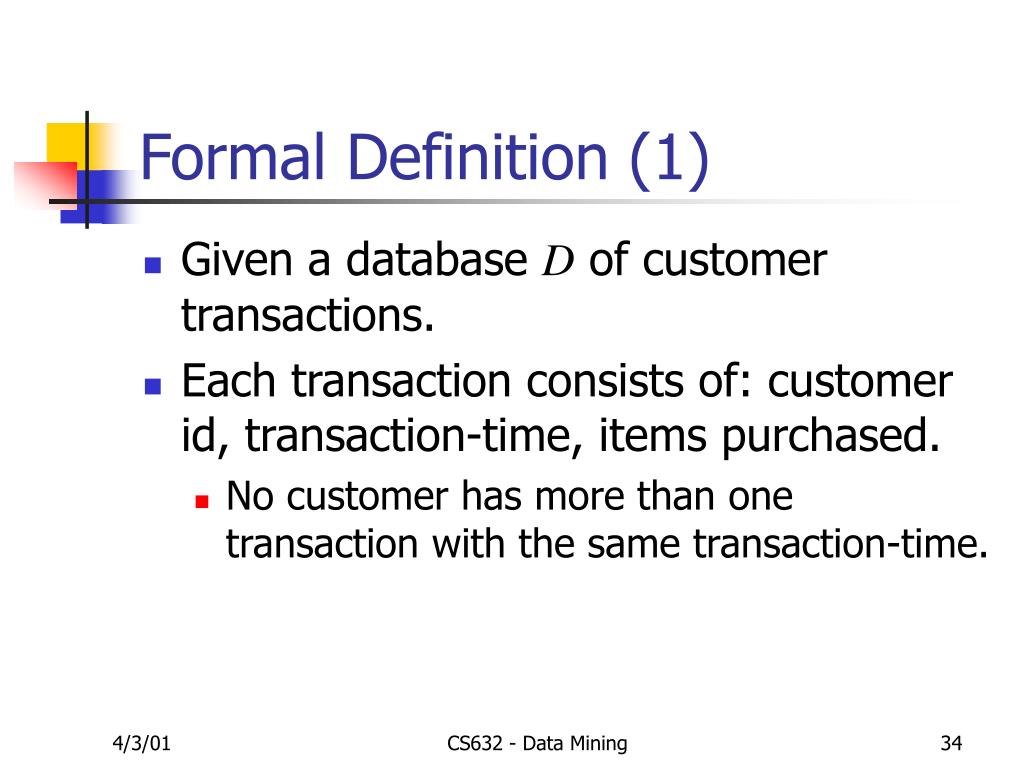 Formal Definition (1)

Given a database $D$ of customer transactions.

Each transaction consists of: customer id, transaction-time, items purchased.

No customer has more than one transaction with the same transaction-time.

4/3/01

CS632 - Data Mining

34